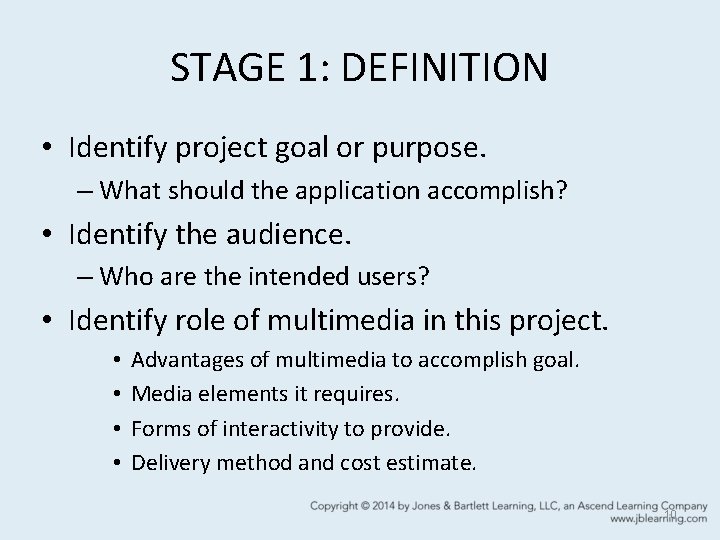 STAGE 1: DEFINITION

• Identify project goal or purpose.
– What should the application accomplish?
• Identify the audience.
– Who are the intended users?
• Identify role of multimedia in this project.
• Advantages of multimedia to accomplish goal.
• Media elements it requires.
• Forms of interactivity to provide.
• Delivery method and cost estimate.

Copyright © 2014 by Jones & Bartlett Learning, LLC, an Ascend Learning Company
www.jblearning.com

10